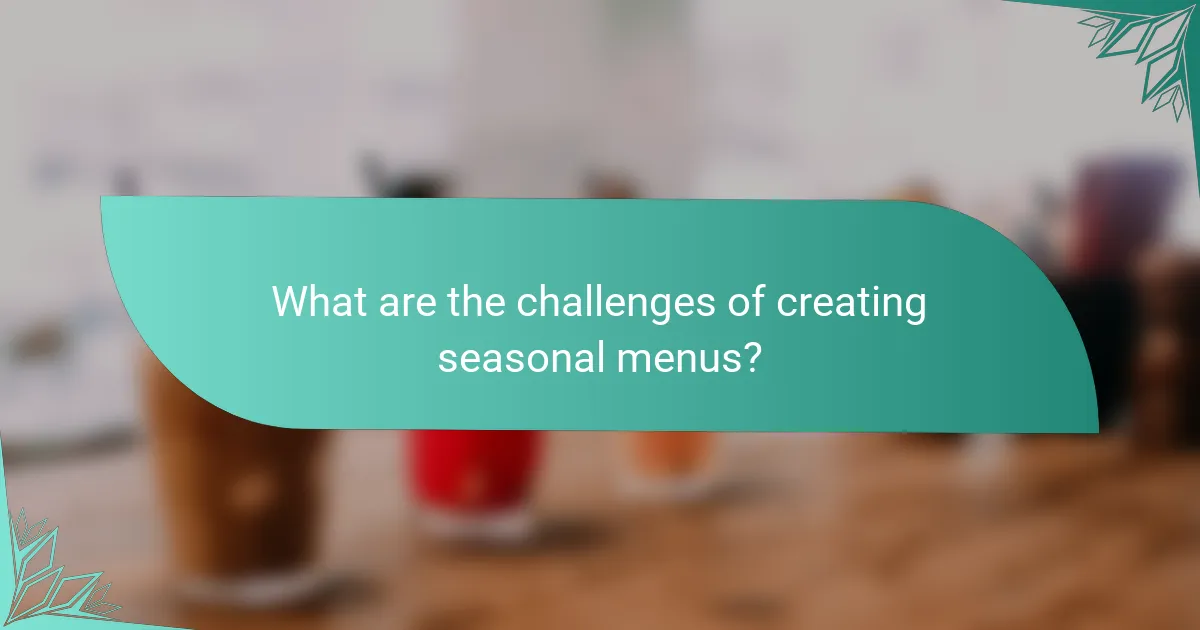 What are the challenges of creating seasonal menus?